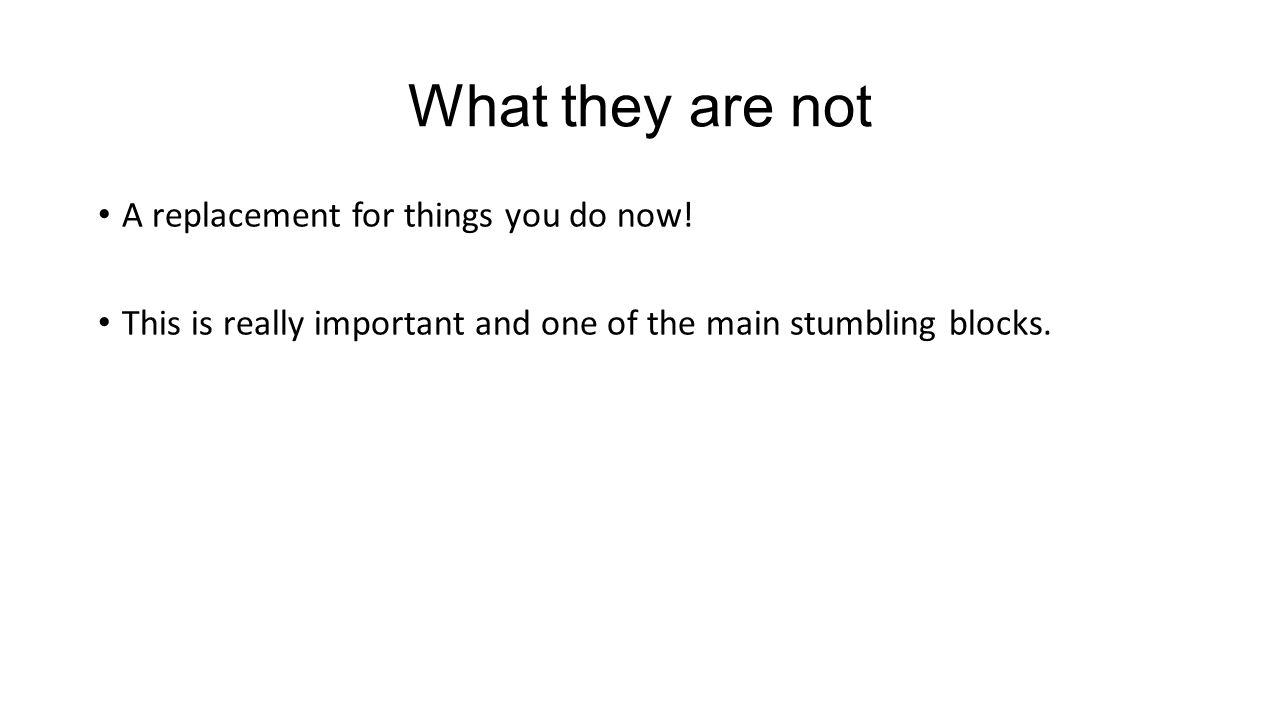 What they are not

• A replacement for things you do now!

• This is really important and one of the main stumbling blocks.